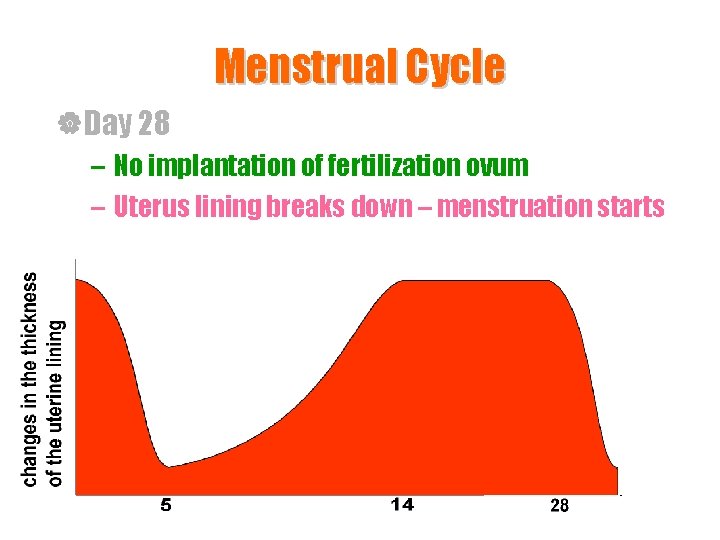 Menstrual Cycle

Day 28

– No implantation of fertilization ovum

– Uterus lining breaks down – menstruation starts

changes in the thickness of the uterine lining

5

14

28